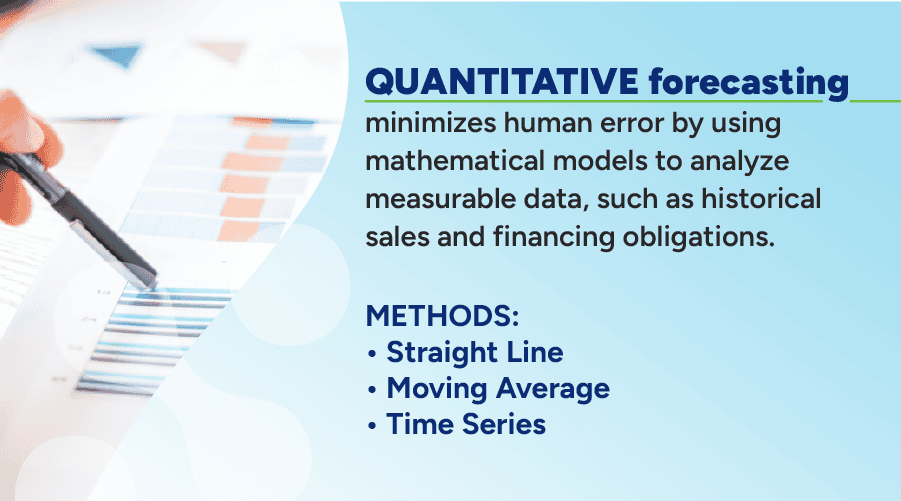 QUANTITATIVE forecasting minimizes human error by using mathematical models to analyze measurable data, such as historical sales and financing obligations.

METHODS:
• Straight Line
• Moving Average
• Time Series